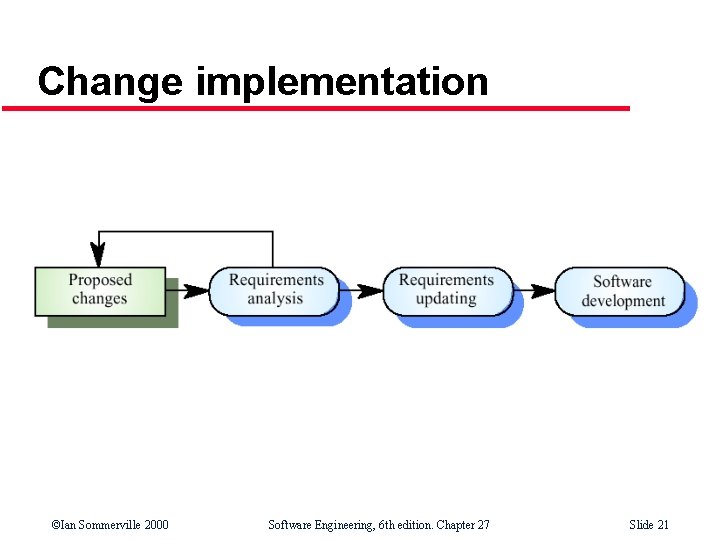 Change implementation

Proposed changes

Requirements analysis

Requirements updating

Software development

©Ian Sommerville 2000

Software Engineering, 6th edition. Chapter 27

Slide 21